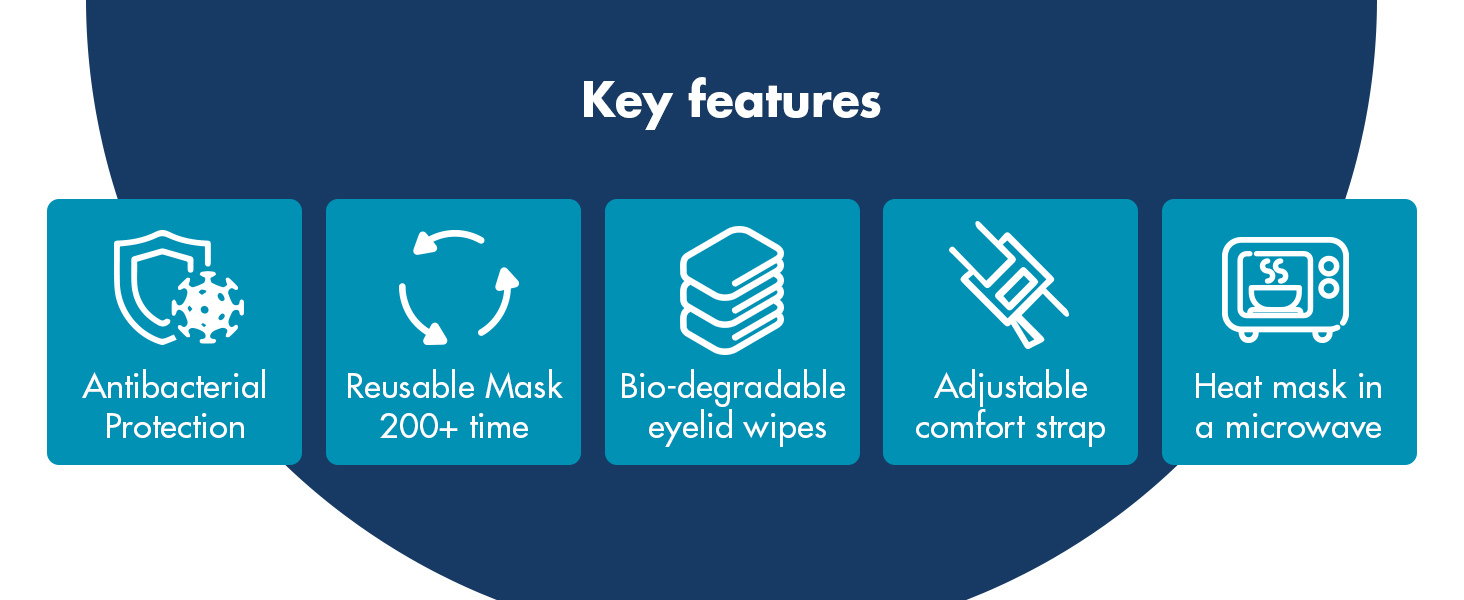 Key features

Antibacterial Protection

Reusable Mask 200+ time

Bio-degradable eyelid wipes

Adjustable comfort strap

Heat mask in a microwave